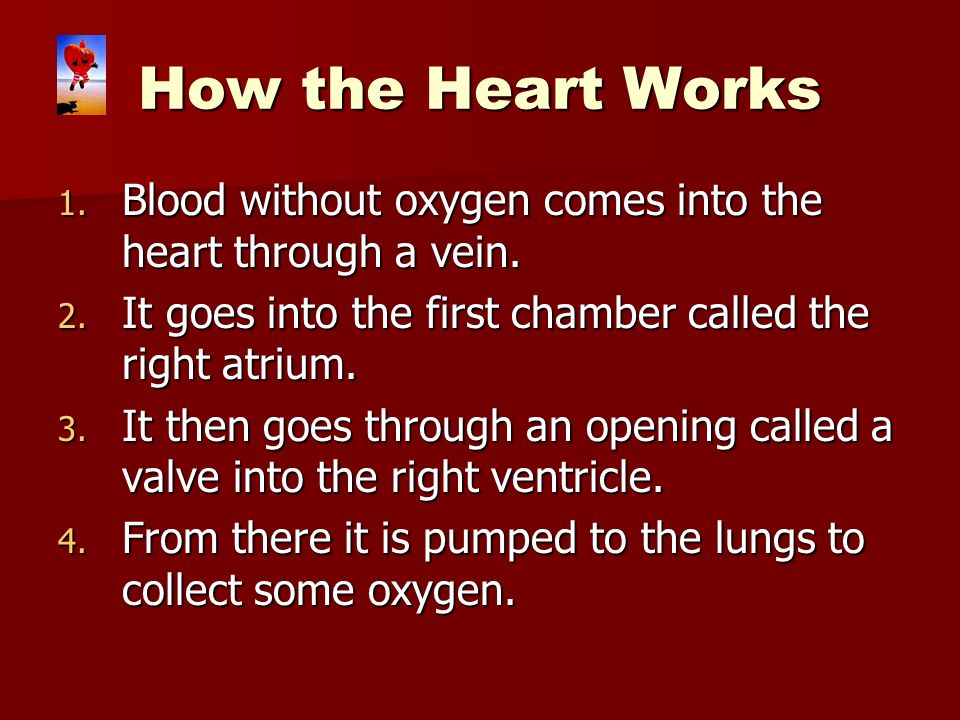 How the Heart Works

1. Blood without oxygen comes into the heart through a vein.
2. It goes into the first chamber called the right atrium.
3. It then goes through an opening called a valve into the right ventricle.
4. From there it is pumped to the lungs to collect some oxygen.